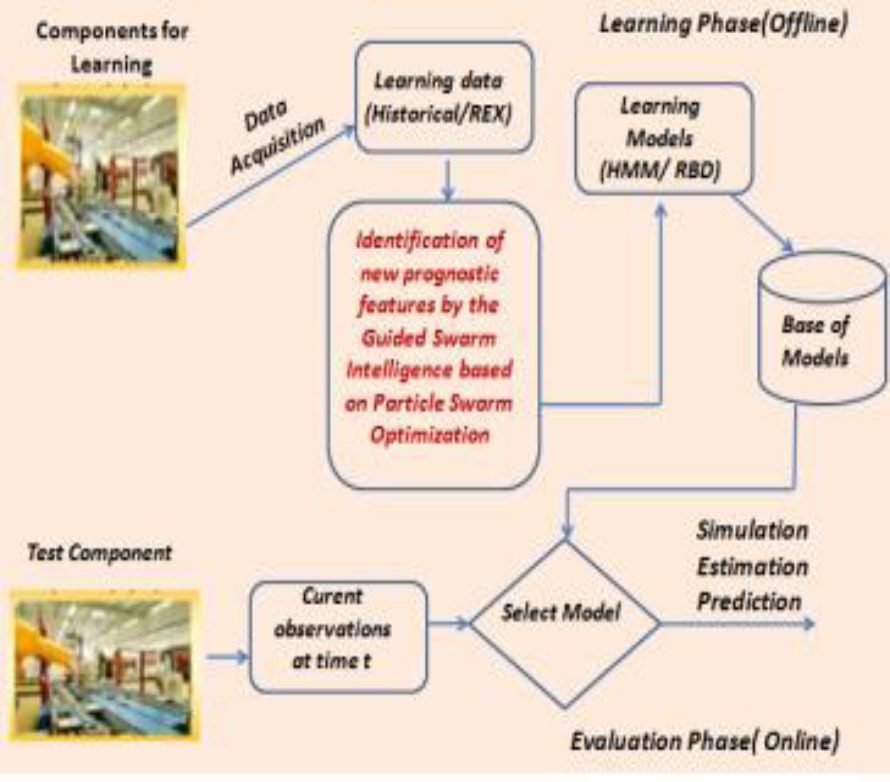 Components for Learning

Learning Phase(Offline)

Data Acquisition

Learning data (Historical/REX)

Learning Models (HMM/ RBD)

Identification of new prognostic features by the Guided Swarm Intelligence based on Particle Swarm Optimization

Base of Models

Test Component

Curent observations at time t

Select Model

Simulation
Estimation
Prediction

Evaluation Phase( Online)